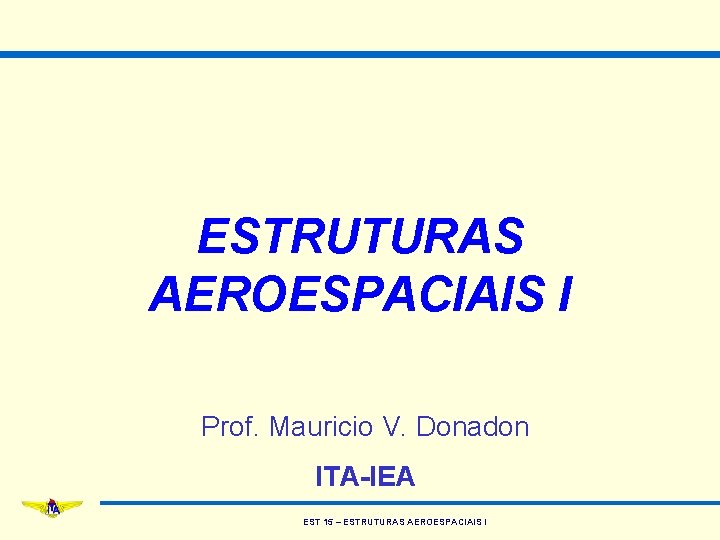 ESTRUTURAS AEROESPACIAIS I

Prof. Mauricio V. Donadon

ITA-IEA

ITA

EST 15 – ESTRUTURAS AEROESPACIAIS I